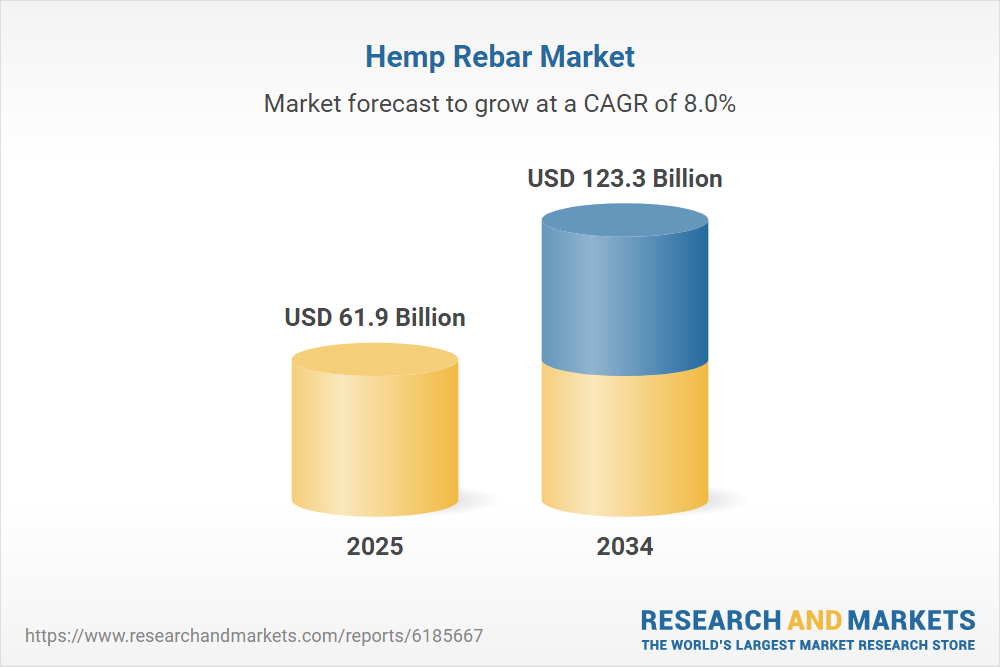 Hemp Rebar Market

Market forecast to grow at a CAGR of 8.0%

USD 61.9 Billion

USD 123.3 Billion

2025

2034

https://www.researchandmarkets.com/reports/6185667

RESEARCH AND MARKETS
THE WORLD'S LARGEST MARKET RESEARCH STORE